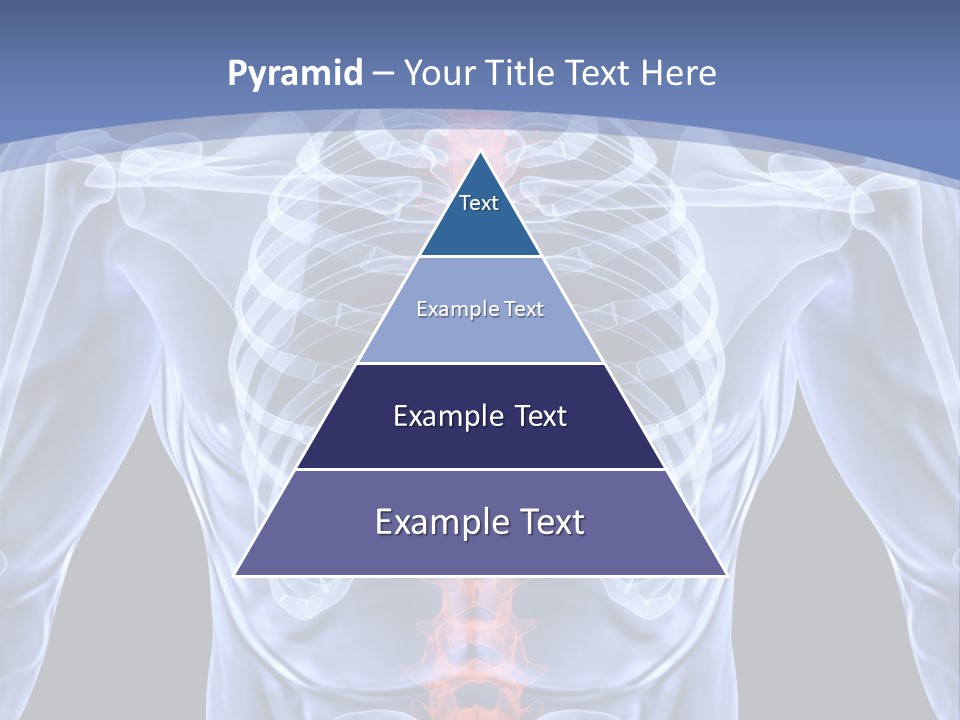 Pyramid – Your Title Text Here

Text

Example Text

Example Text

Example Text